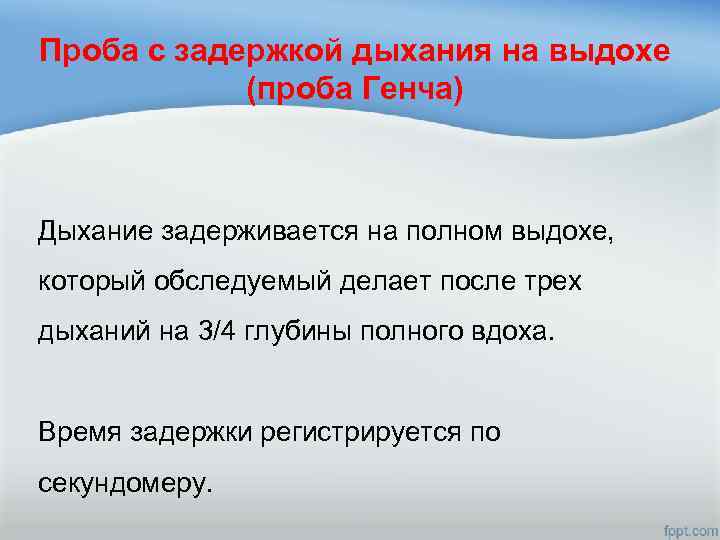 Проба с задержкой дыхания на выдохе (проба Генча)

Дыхание задерживается на полном выдохе, который обследуемый делает после трех дыханий на 3/4 глубины полного вдоха.

Время задержки регистрируется по секундомеру.

fppt.com